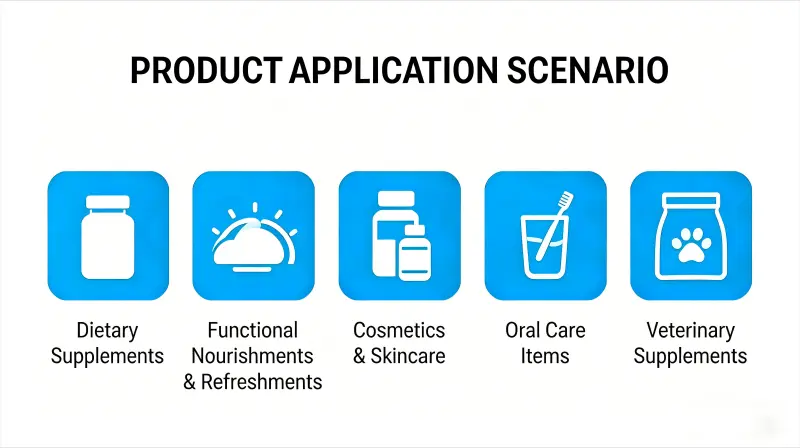 PRODUCT APPLICATION SCENARIO

Dietary Supplements

Functional Nourishments & Refreshments

Cosmetics & Skincare

Oral Care Items

Veterinary Supplements